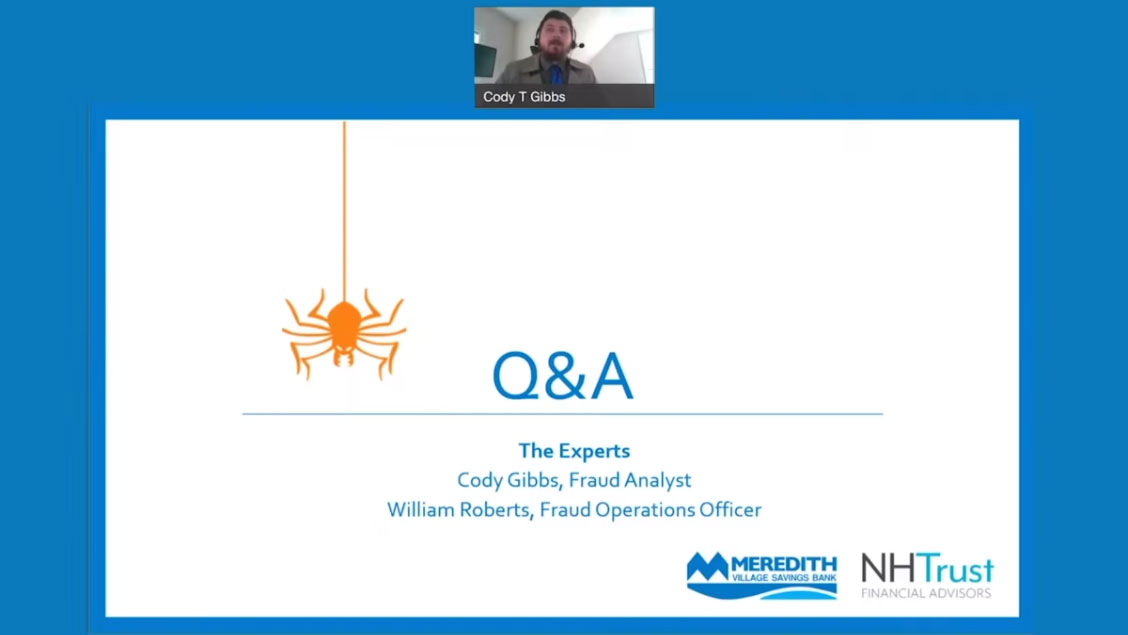 Cody T Gibbs

Q&A

The Experts
Cody Gibbs, Fraud Analyst
William Roberts, Fraud Operations Officer

MEREDITH VILLAGE SAVINGS BANK

NHTrust FINANCIAL ADVISORS